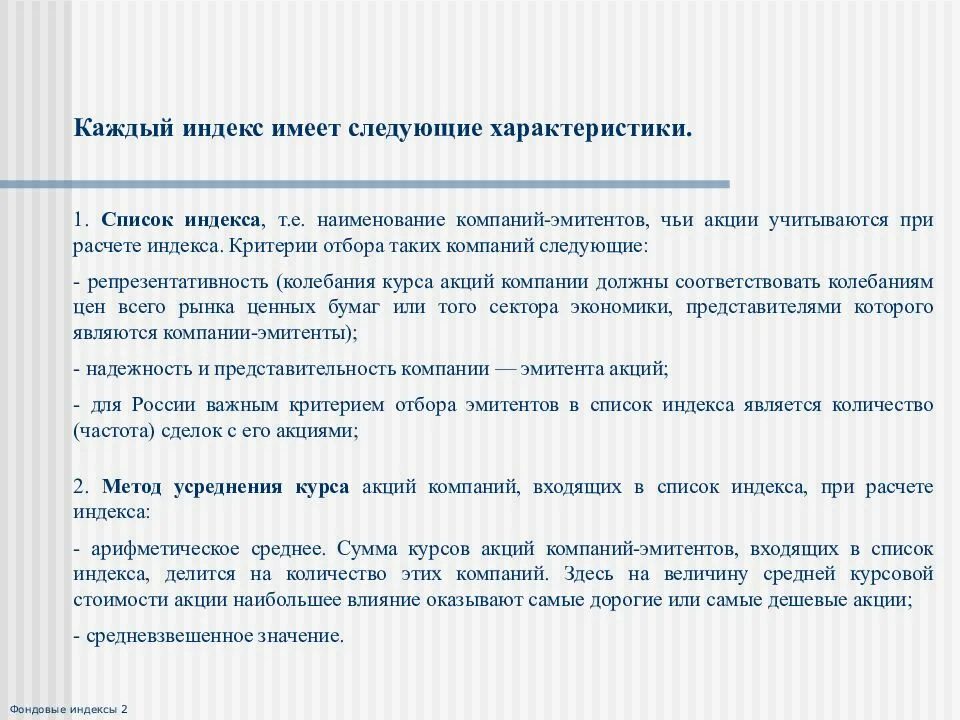 Каждый индекс имеет следующие характеристики.

1. Список индекса, т.е. наименование компаний-эмитентов, чьи акции учитываются при расчете индекса. Критерии отбора таких компаний следующие:

- репрезентативность (колебания курса акций компании должны соответствовать колебаниям цен всего рынка ценных бумаг или того сектора экономики, представителями которого являются компании-эмитенты);

- надежность и представительность компании — эмитента акций;

- для России важным критерием отбора эмитентов в список индекса является количество (частота) сделок с его акциями;

2. Метод усреднения курса акций компаний, входящих в список индекса, при расчете индекса:

- арифметическое среднее. Сумма курсов акций компаний-эмитентов, входящих в список индекса, делится на количество этих компаний. Здесь на величину средней курсовой стоимости акции наибольшее влияние оказывают самые дорогие или самые дешевые акции;

- средневзвешенное значение.

Фондовые индексы 2